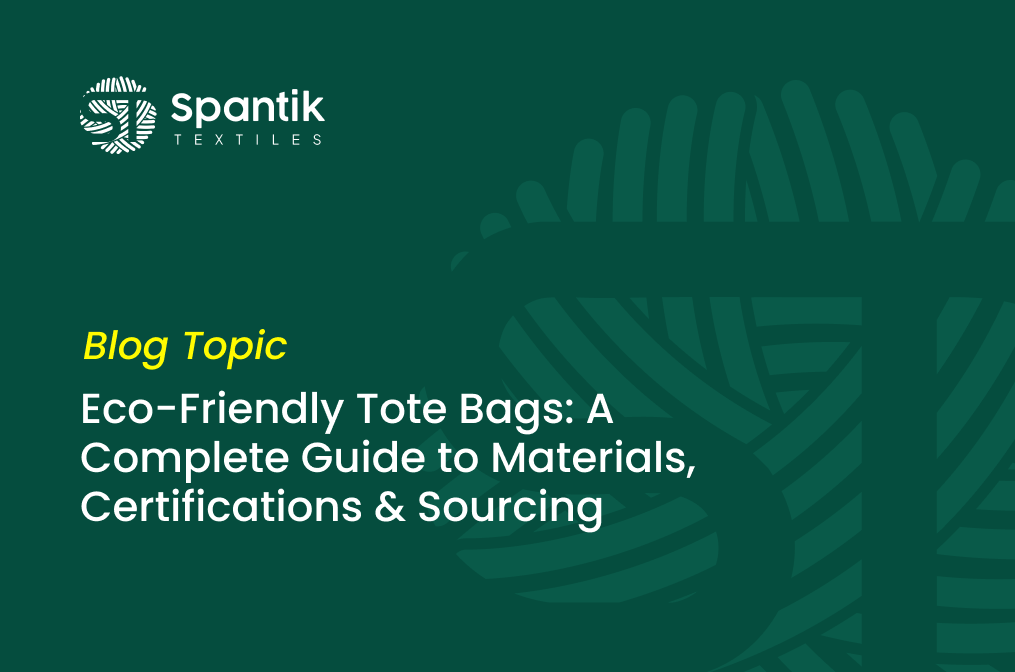 Spantik
TEXTILES

Blog Topic

Eco-Friendly Tote Bags: A Complete Guide to Materials, Certifications & Sourcing